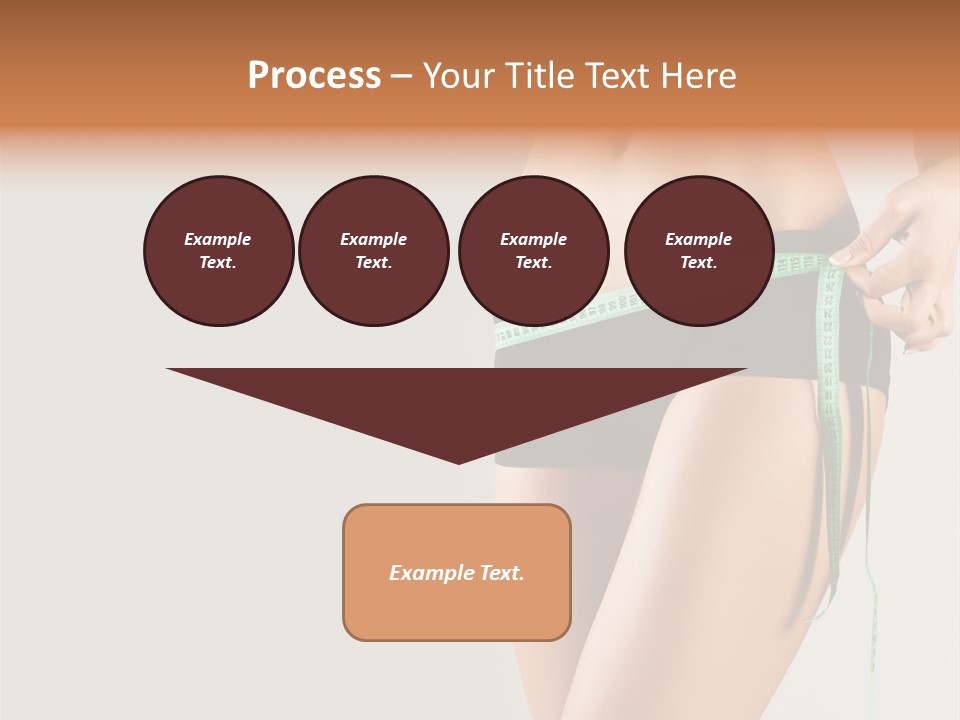 Process – Your Title Text Here

Example Text.

Example Text.

Example Text.

Example Text.

Example Text.